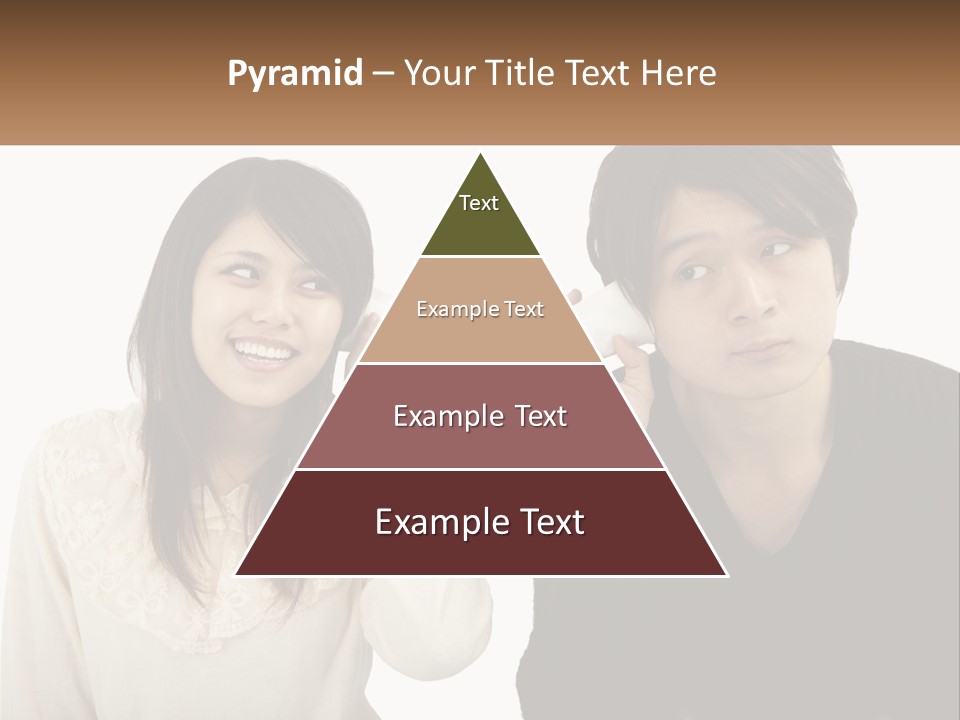 Pyramid – Your Title Text Here

Text

Example Text

Example Text

Example Text